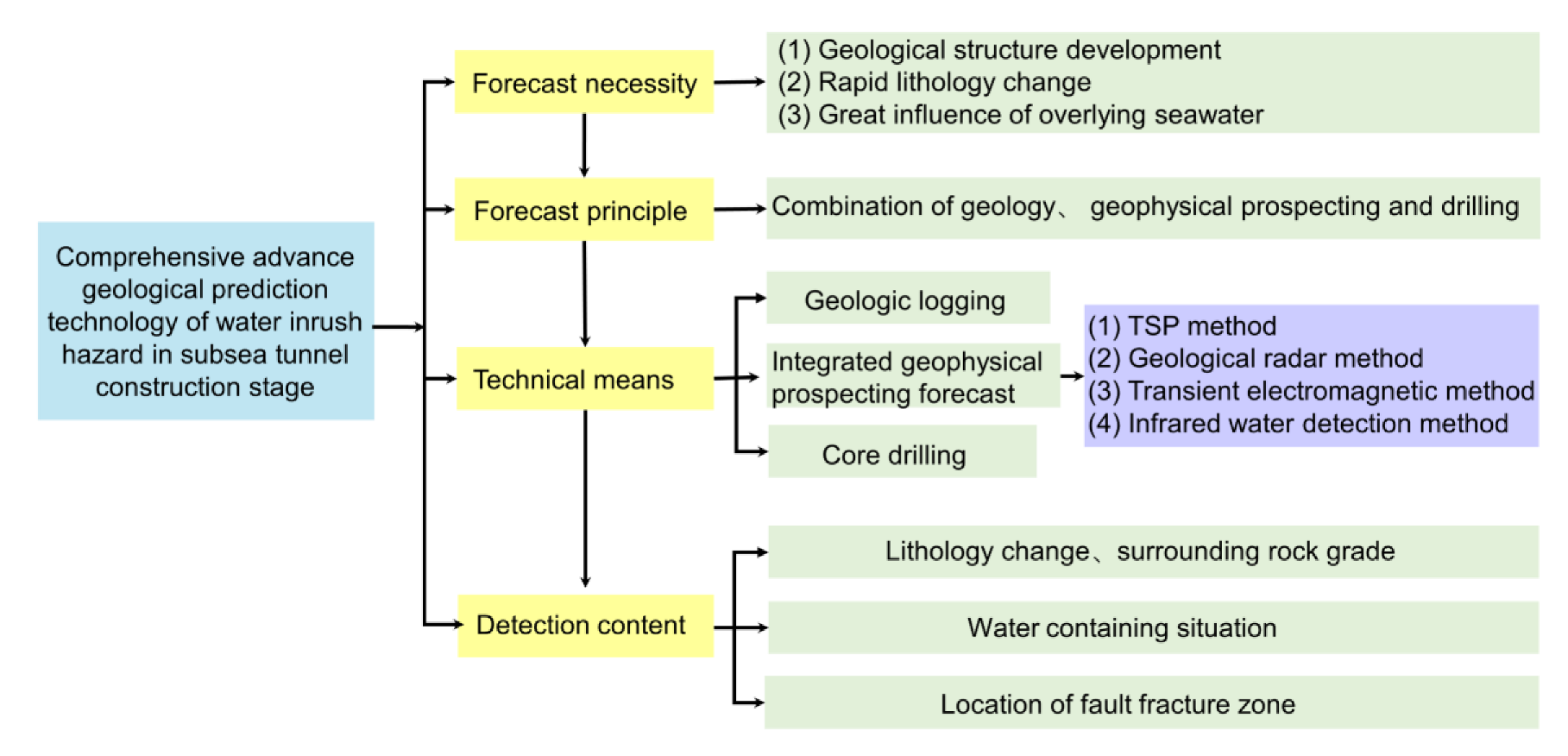 Comprehensive advance geological prediction technology of water inrush hazard in subsea tunnel construction stage

Forecast necessity

(1) Geological structure development
(2) Rapid lithology change
(3) Great influence of overlying seawater

Forecast principle

Combination of geology、 geophysical prospecting and drilling

Technical means

Geologic logging

Integrated geophysical prospecting forecast

(1) TSP method
(2) Geological radar method
(3) Transient electromagnetic method
(4) Infrared water detection method

Core drilling

Detection content

Lithology change、surrounding rock grade

Water containing situation

Location of fault fracture zone